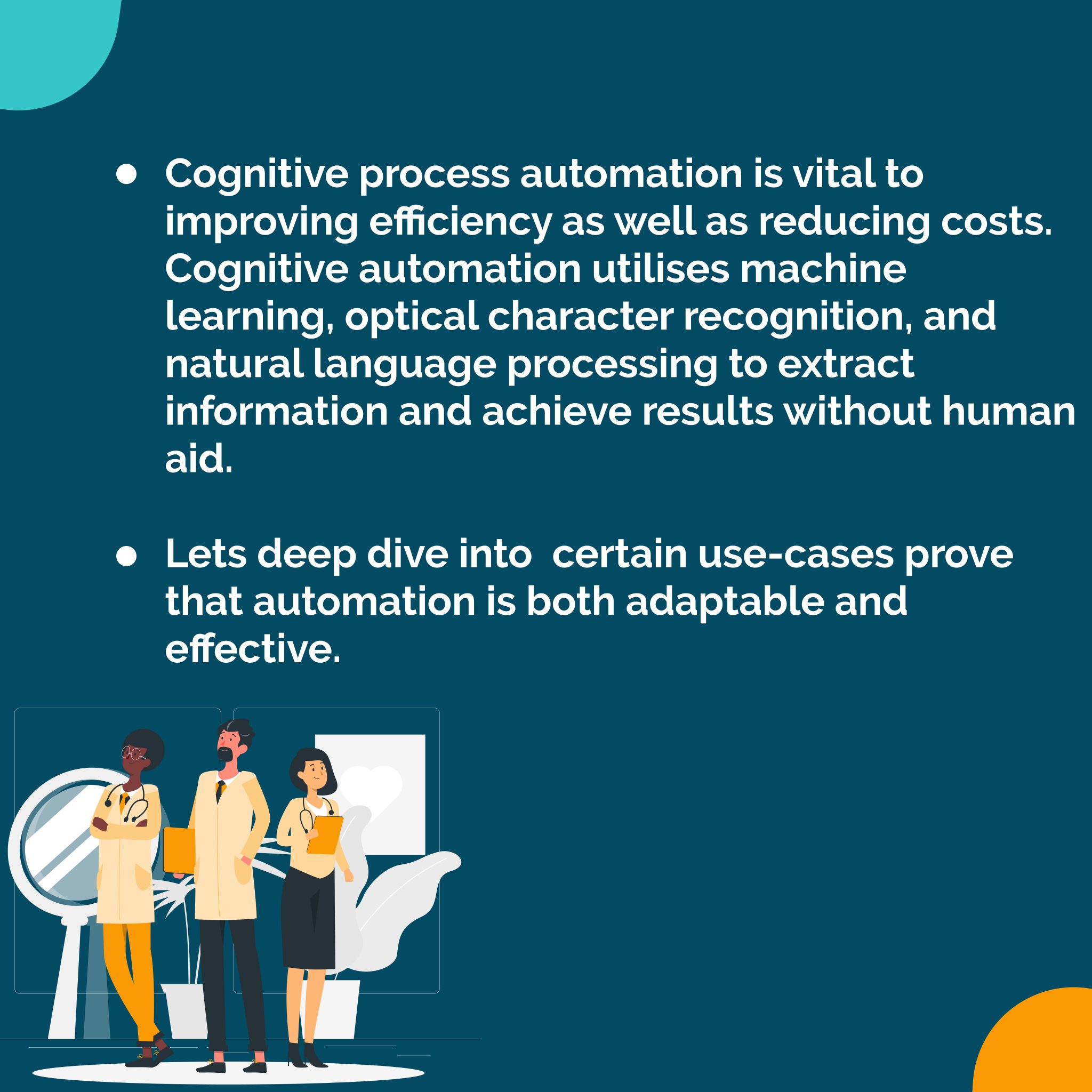 ● Cognitive process automation is vital to improving efficiency as well as reducing costs. Cognitive automation utilises machine learning, optical character recognition, and natural language processing to extract information and achieve results without human aid.

● Lets deep dive into  certain use-cases prove that automation is both adaptable and effective.